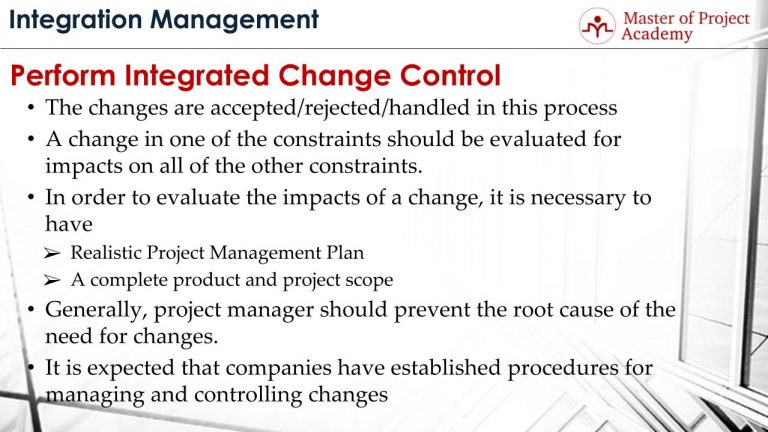 Integration Management

Master of Project Academy

Perform Integrated Change Control

• The changes are accepted/rejected/handled in this process
• A change in one of the constraints should be evaluated for impacts on all of the other constraints.
• In order to evaluate the impacts of a change, it is necessary to have
➢ Realistic Project Management Plan
➢ A complete product and project scope
• Generally, project manager should prevent the root cause of the need for changes.
• It is expected that companies have established procedures for managing and controlling changes